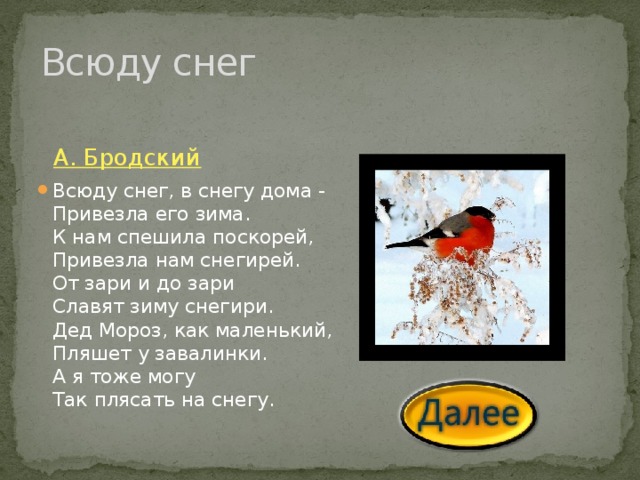 Всюду снег

А. Бродский

Всюду снег, в снегу дома -
Привезла его зима.
К нам спешила поскорей,
Привезла нам снегирей.
От зари и до зари
Славят зиму снегири.
Дед Мороз, как маленький,
Пляшет у завалинки.
А я тоже могу
Так плясать на снегу.

Далее